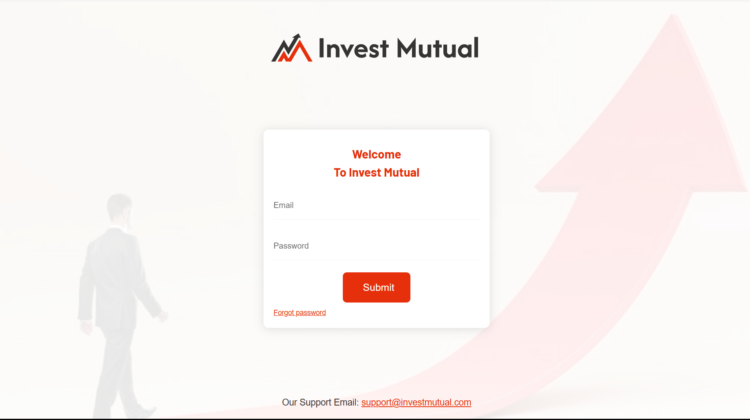 Invest Mutual

Welcome
To Invest Mutual

Email

Password

Submit

Forgot password

Our Support Email: support@investmutual.com